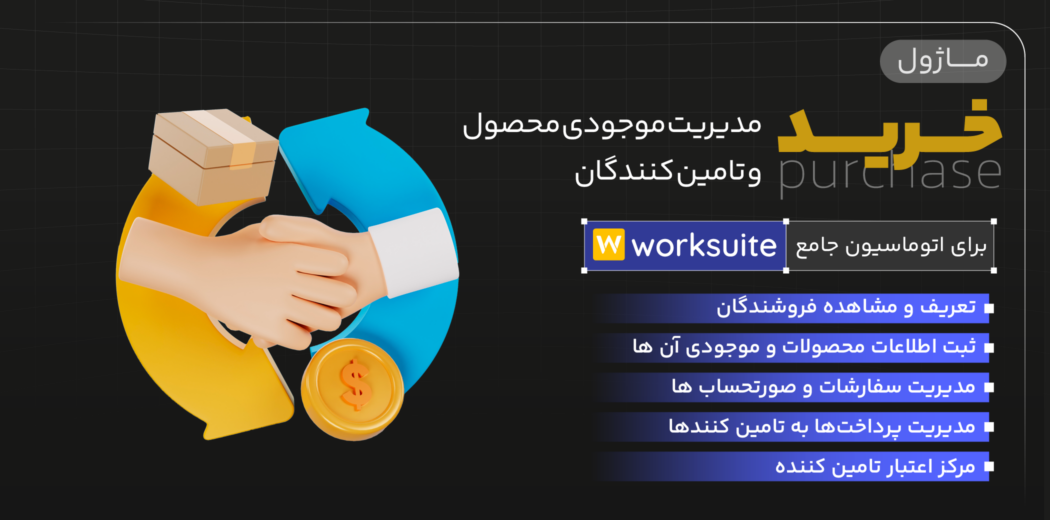 ماژول

خرید
purchase

مدیریت موجودی محصول
و تامین کنندگان

برای اتوماسیون جامع

W worksuite

تعریف و مشاهده فروشندگان

ثبت اطلاعات محصولات و موجودی آن ها

مدیریت سفارشات و صورتحساب ها

مدیریت پرداخت‌ها به تامین کنندها

مرکز اعتبار تامین کننده

$